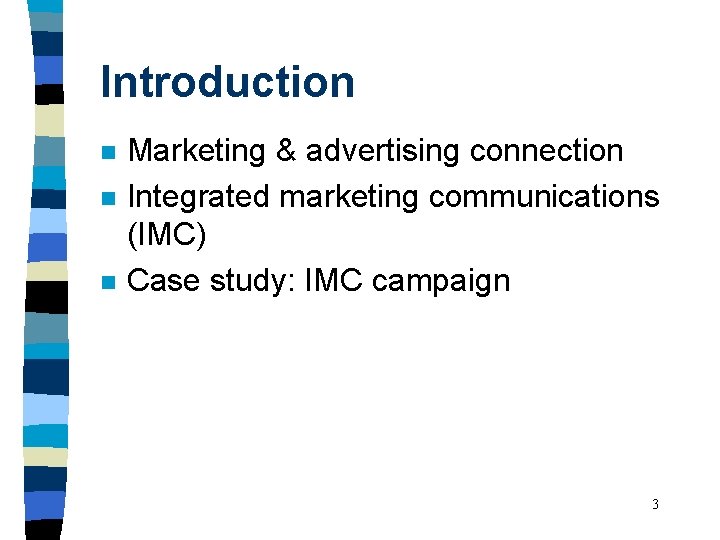 Introduction

- Marketing & advertising connection
- Integrated marketing communications (IMC)
- Case study: IMC campaign

3